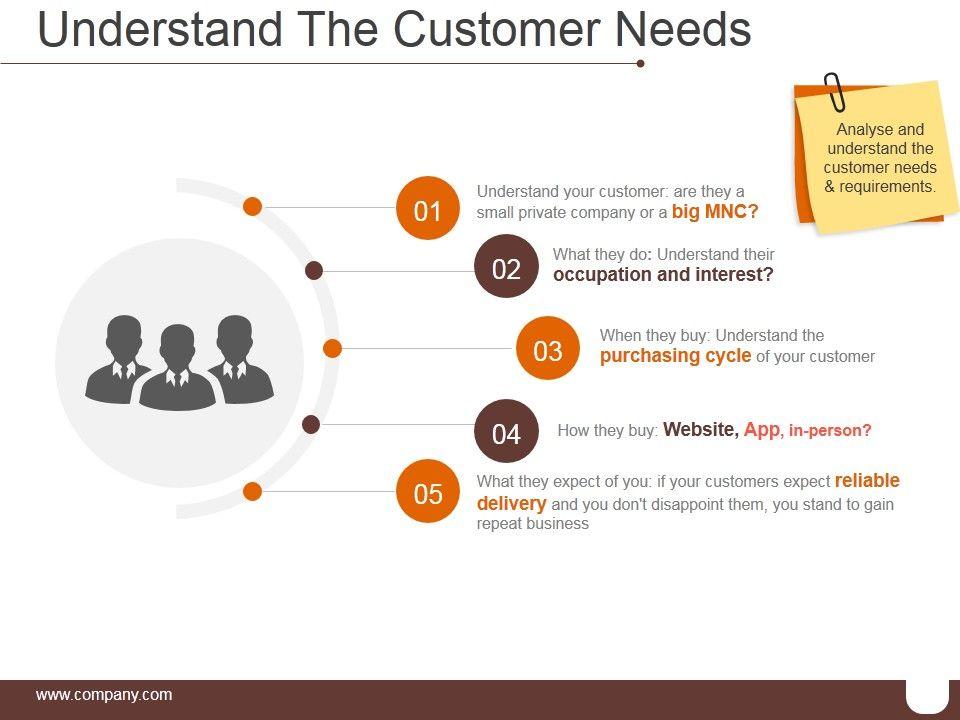 Understand The Customer Needs

Analyse and understand the customer needs & requirements.

01
Understand your customer: are they a small private company or a big MNC?

02
What they do: Understand their occupation and interest?

03
When they buy: Understand the purchasing cycle of your customer

04
How they buy: Website, App, in-person?

05
What they expect of you: if your customers expect reliable delivery and you don't disappoint them, you stand to gain repeat business

www.company.com